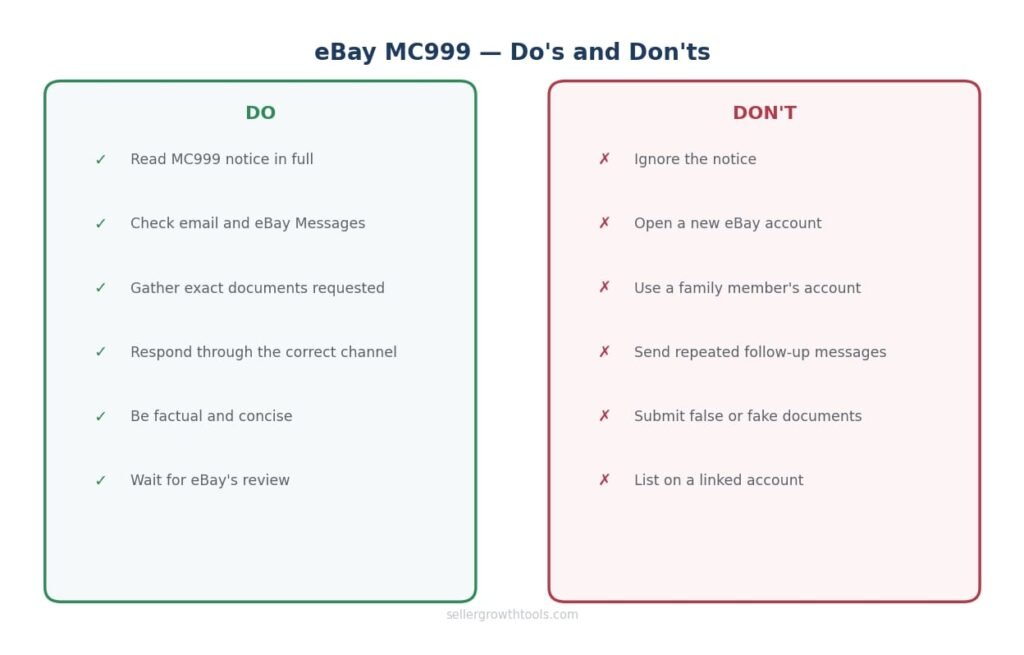 eBay MC999 — Do's and Don'ts

DO

✓ Read MC999 notice in full

✓ Check email and eBay Messages

✓ Gather exact documents requested

✓ Respond through the correct channel

✓ Be factual and concise

✓ Wait for eBay's review

DON'T

✗ Ignore the notice

✗ Open a new eBay account

✗ Use a family member's account

✗ Send repeated follow-up messages

✗ Submit false or fake documents

✗ List on a linked account

sellergrowthtools.com